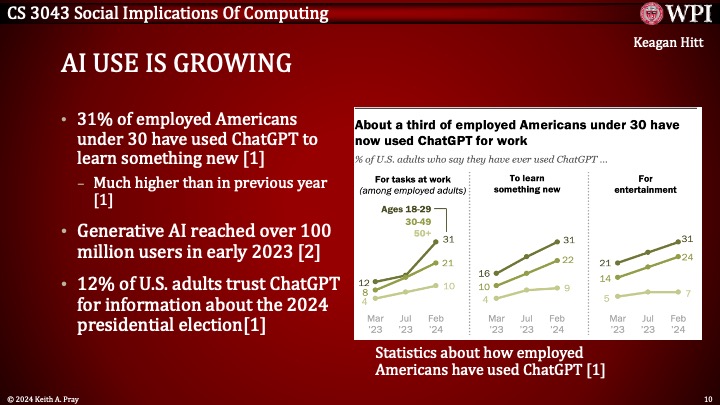 CS 3043 Social Implications Of Computing

WPI

Keagan Hitt

AI USE IS GROWING

• 31% of employed Americans under 30 have used ChatGPT to learn something new [1]

– Much higher than in previous year [1]

• Generative AI reached over 100 million users in early 2023 [2]

• 12% of U.S. adults trust ChatGPT for information about the 2024 presidential election[1]

About a third of employed Americans under 30 have now used ChatGPT for work

% of U.S. adults who say they have ever used ChatGPT ...

For tasks at work (among employed adults)

Ages 18-29
30-49
50+

12 8 4
31 21 10

Mar '23 Jul '23 Feb '24

To learn something new

16 10 4
31 22 9

Mar '23 Jul '23 Feb '24

For entertainment

21 14 5
31 24 7

Mar '23 Jul '23 Feb '24

Statistics about how employed Americans have used ChatGPT [1]

© 2024 Keith A. Pray

10